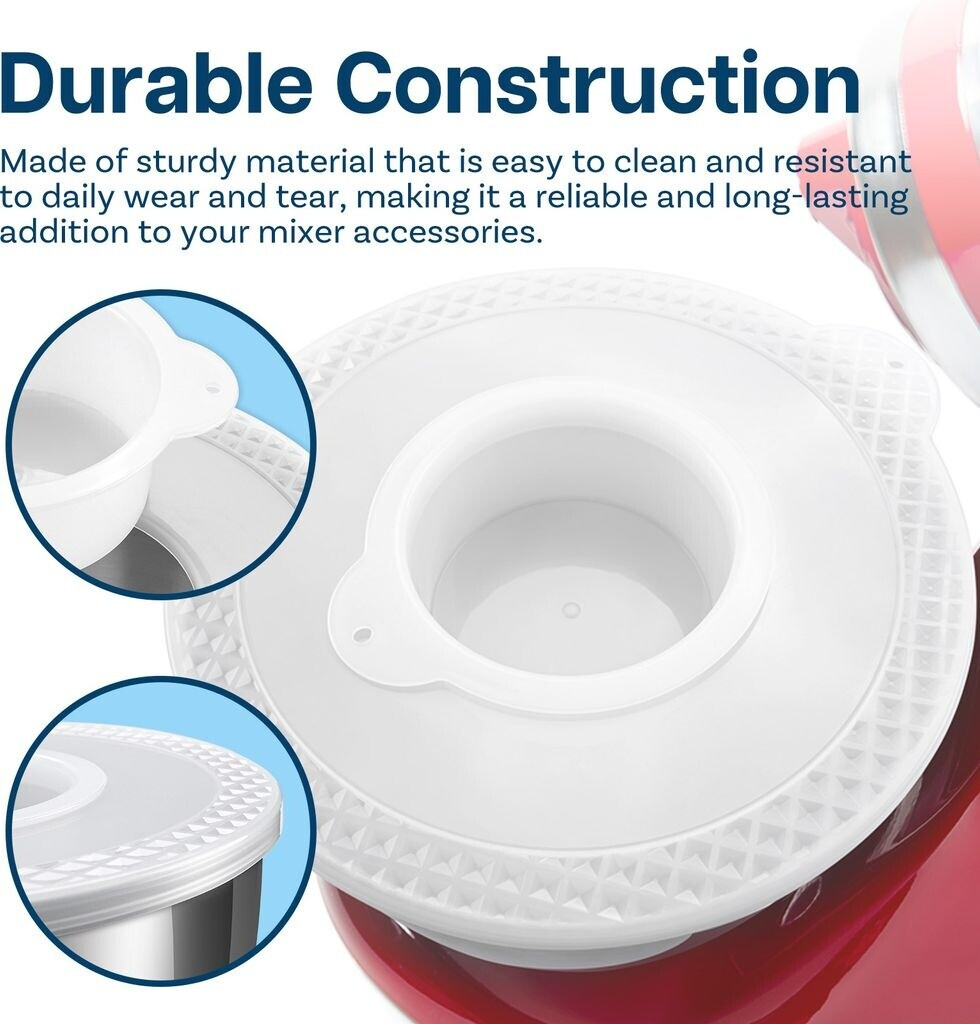 Durable Construction

Made of sturdy material that is easy to clean and resistant to daily wear and tear, making it a reliable and long-lasting addition to your mixer accessories.